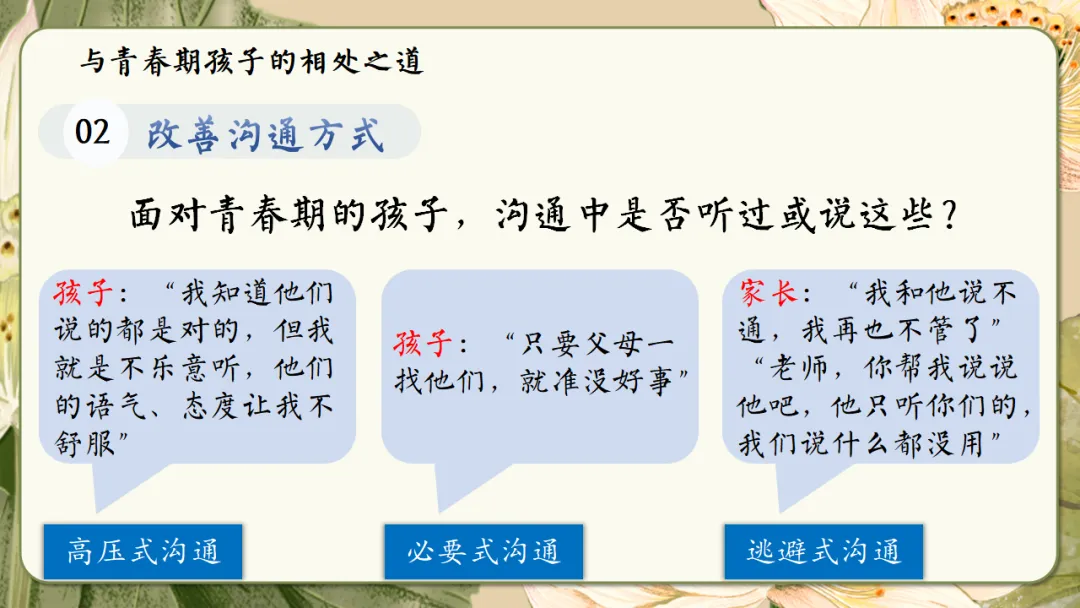 与青春期孩子的相处之道

02 改善沟通方式

面对青春期的孩子，沟通中是否听过或说这些？

孩子：“我知道他们说的都是对的，但我就是不乐意听，他们的语气、态度让我不舒服”

高压式沟通

孩子：“只要父母一找他们，就准没好事”

必要式沟通

家长：“我和他说不通，我再也不管了”“老师，你帮我说说他吧，他只听你们的，我们说什么都没用”

逃避式沟通